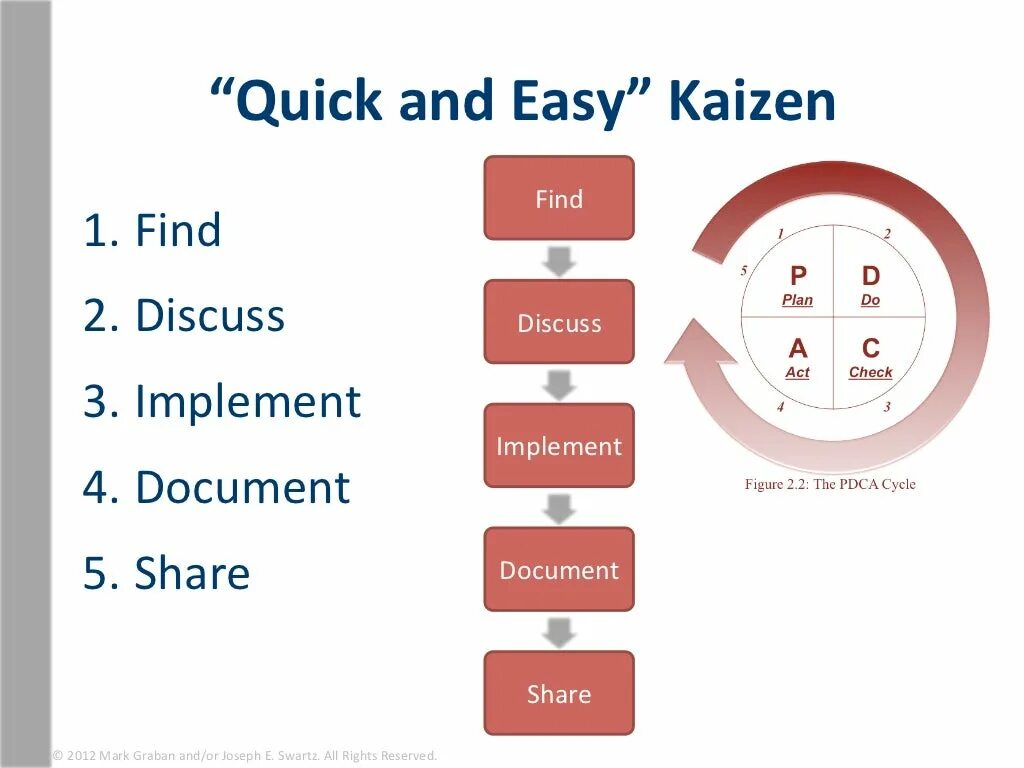 “Quick and Easy” Kaizen

1. Find
2. Discuss
3. Implement
4. Document
5. Share

Find

Discuss

Implement

Document

Share

1 2 5

P Plan

D Do

A Act

C Check

4 3

Figure 2.2: The PDCA Cycle

© 2012 Mark Graban and/or Joseph E. Swartz. All Rights Reserved.